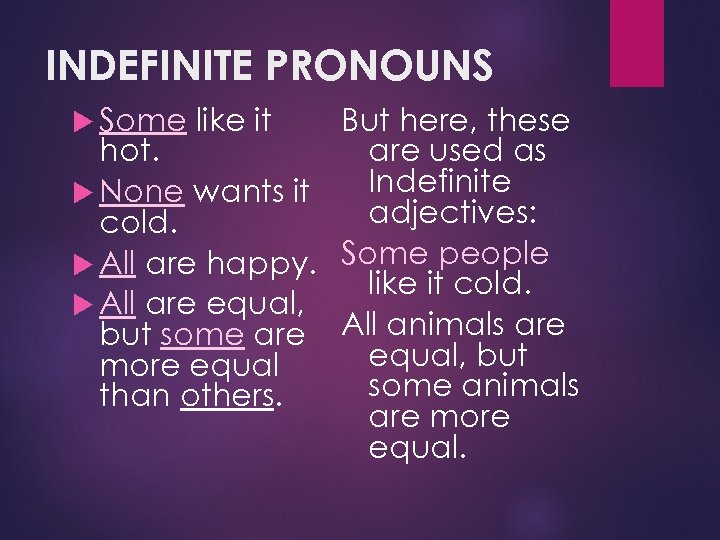 INDEFINITE PRONOUNS

Some like it hot.

None wants it cold.

All are happy.

All are equal, but some are more equal than others.

But here, these are used as Indefinite adjectives:

Some people like it cold.

All animals are equal, but some animals are more equal.